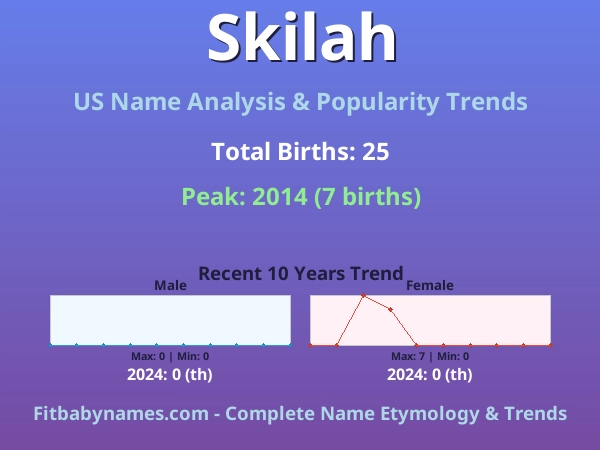 Skilah

US Name Analysis & Popularity Trends

Total Births: 25

Peak: 2014 (7 births)

Recent 10 Years Trend

Male

Max: 0 | Min: 0

2024: 0 (th)

Female

Max: 7 | Min: 0

2024: 0 (th)

Fitbabynames.com - Complete Name Etymology & Trends